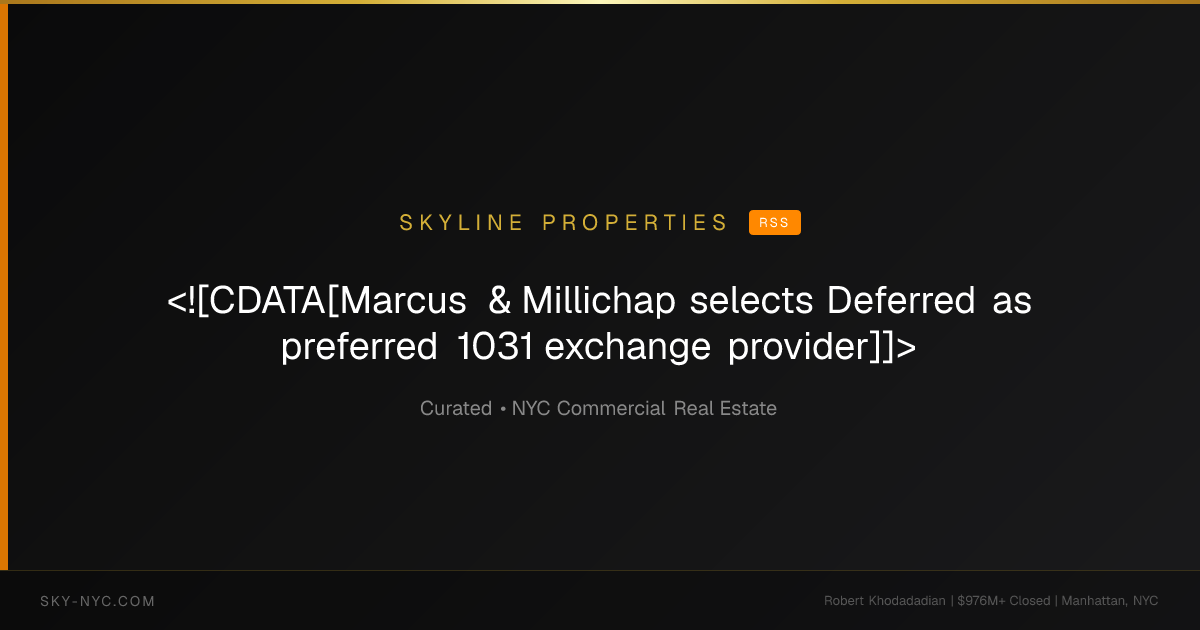 SKYLINE PROPERTIES RSS

<![CDATA[Marcus & Millichap selects Deferred as preferred 1031 exchange provider]]>

Curated • NYC Commercial Real Estate

SKY-NYC.COM

Robert Khodadadian | $976M+ Closed | Manhattan, NYC